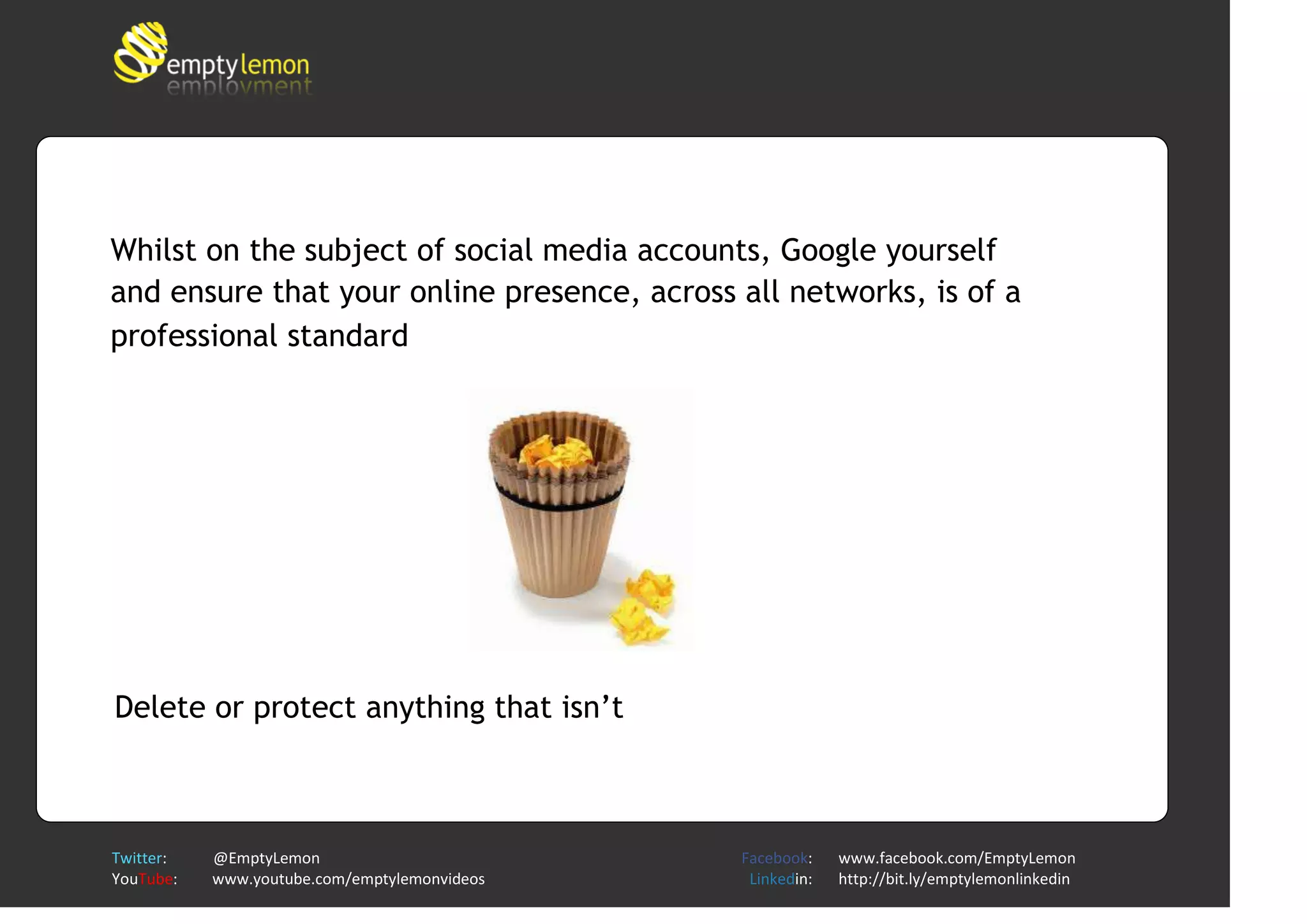 emptylemon
employment

Whilst on the subject of social media accounts, Google yourself and ensure that your online presence, across all networks, is of a professional standard

Delete or protect anything that isn't

Twitter: @EmptyLemon
YouTube: www.youtube.com/emptylemonvideos

Facebook: www.facebook.com/EmptyLemon
Linkedin: http://bit.ly/emptylemonlinkedin